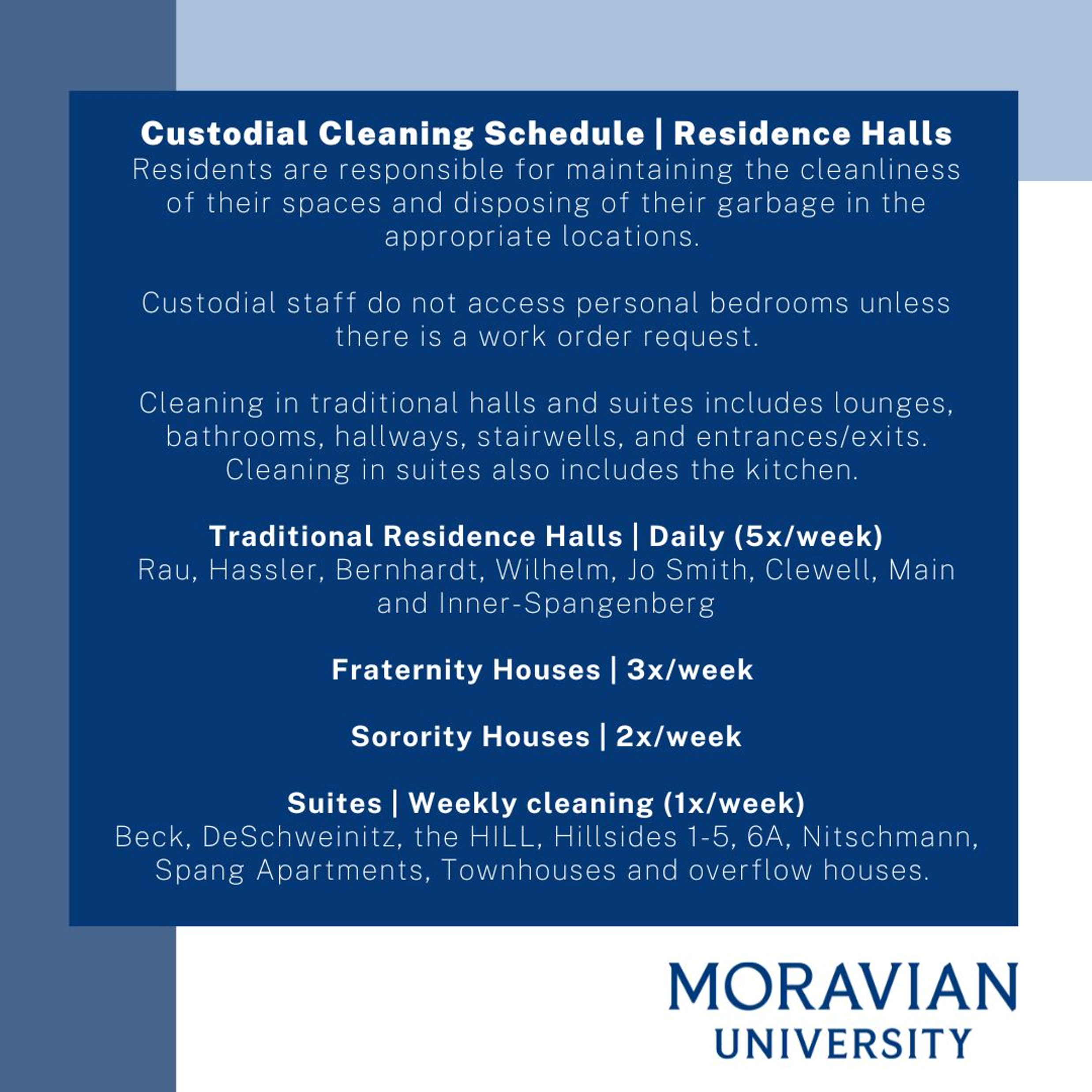 Custodial Cleaning Schedule | Residence Halls
Residents are responsible for maintaining the cleanliness of their spaces and disposing of their garbage in the appropriate locations.

Custodial staff do not access personal bedrooms unless there is a work order request.

Cleaning in traditional halls and suites includes lounges, bathrooms, hallways, stairwells, and entrances/exits. Cleaning in suites also includes the kitchen.

Traditional Residence Halls | Daily (5x/week)
Rau, Hassler, Bernhardt, Wilhelm, Jo Smith, Clewell, Main and Inner-Spangenberg

Fraternity Houses | 3x/week

Sorority Houses | 2x/week

Suites | Weekly cleaning (1x/week)
Beck, DeSchweinitz, the HILL, Hillsides 1-5, 6A, Nitschmann, Spang Apartments, Townhouses and overflow houses.

MORAVIAN
UNIVERSITY